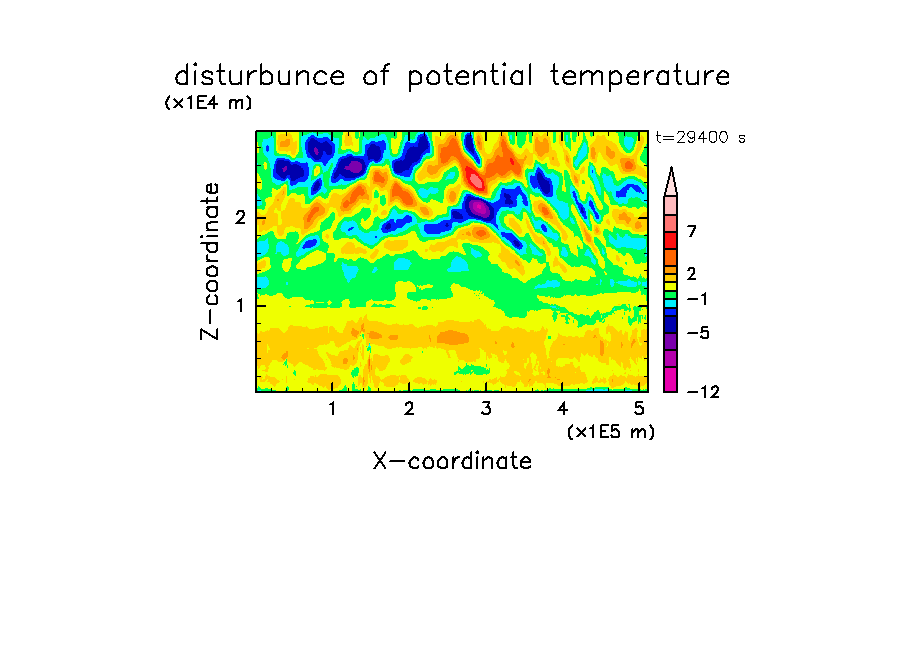 disturbunce of potential temperature
(x1E4 m)
t=29400 s
Z-coordinate
2
1
7
2
−1
−5
−12
1 2 3 4 5
(x1E5 m)
X-coordinate